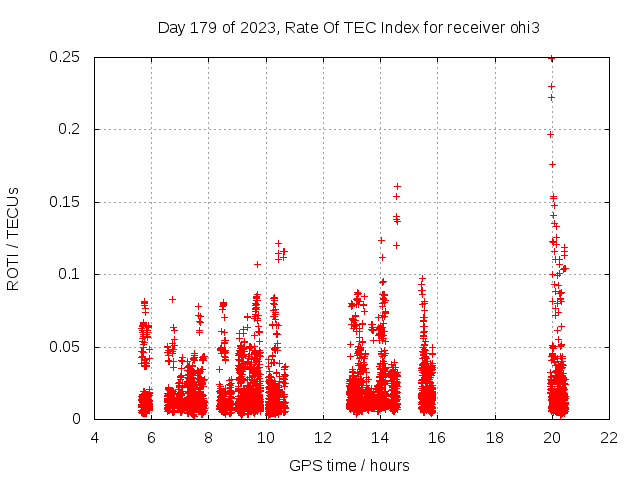 Day 179 of 2023, Rate Of TEC Index for receiver ohi3

ROTI / TECUs

0.25
0.2
0.15
0.1
0.05
0

4 6 8 10 12 14 16 18 20 22

GPS time / hours